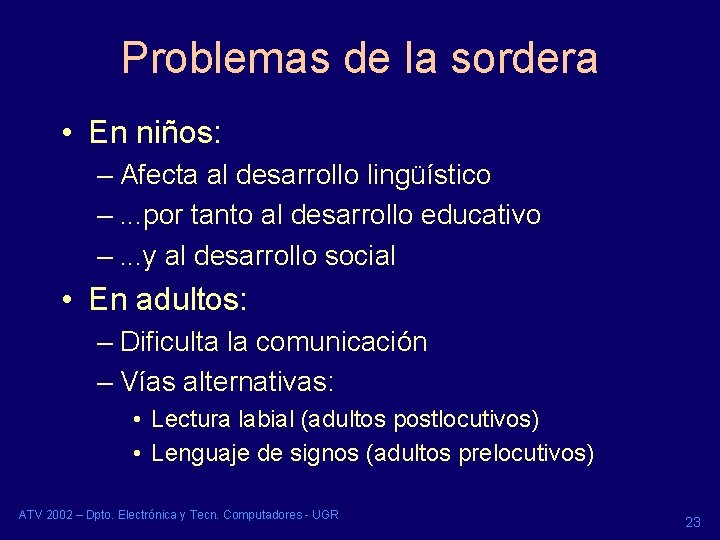 Problemas de la sordera

• En niños:
– Afecta al desarrollo lingüístico
– ...por tanto al desarrollo educativo
– ...y al desarrollo social

• En adultos:
– Dificulta la comunicación
– Vías alternativas:
• Lectura labial (adultos postlocutivos)
• Lenguaje de signos (adultos prelocutivos)

ATV 2002 – Dpto. Electrónica y Tecn. Computadores - UGR

23